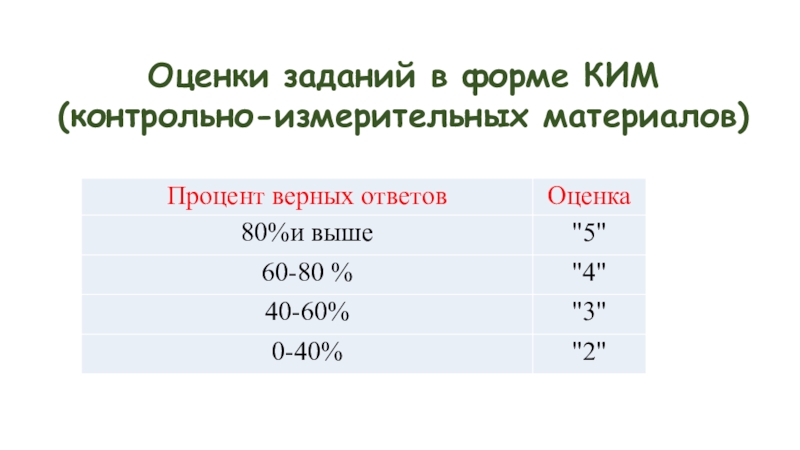 Оценки заданий в форме КИМ (контрольно-измерительных материалов)

| Процент верных ответов | Оценка |
|---|---|
| 80%и выше | "5" |
| 60-80 % | "4" |
| 40-60% | "3" |
| 0-40% | "2" |